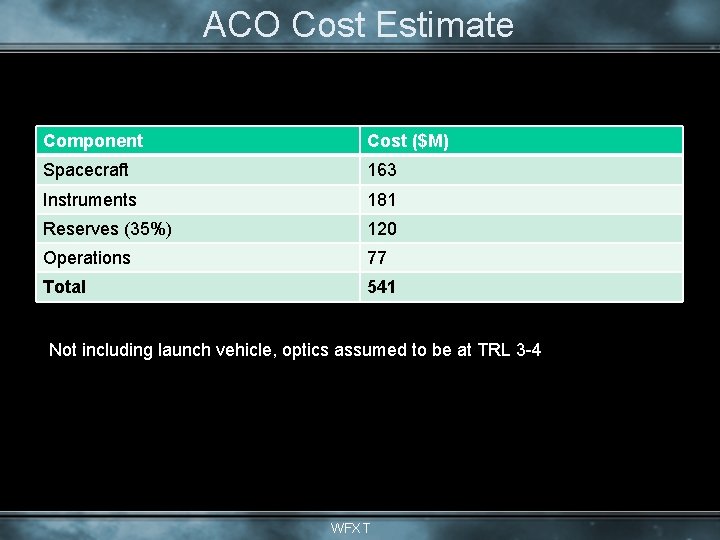 ACO Cost Estimate

| Component | Cost ($M) |
|---|---|
| Spacecraft | 163 |
| Instruments | 181 |
| Reserves (35%) | 120 |
| Operations | 77 |
| **Total** | **541** |

Not including launch vehicle, optics assumed to be at TRL 3-4

WFXT